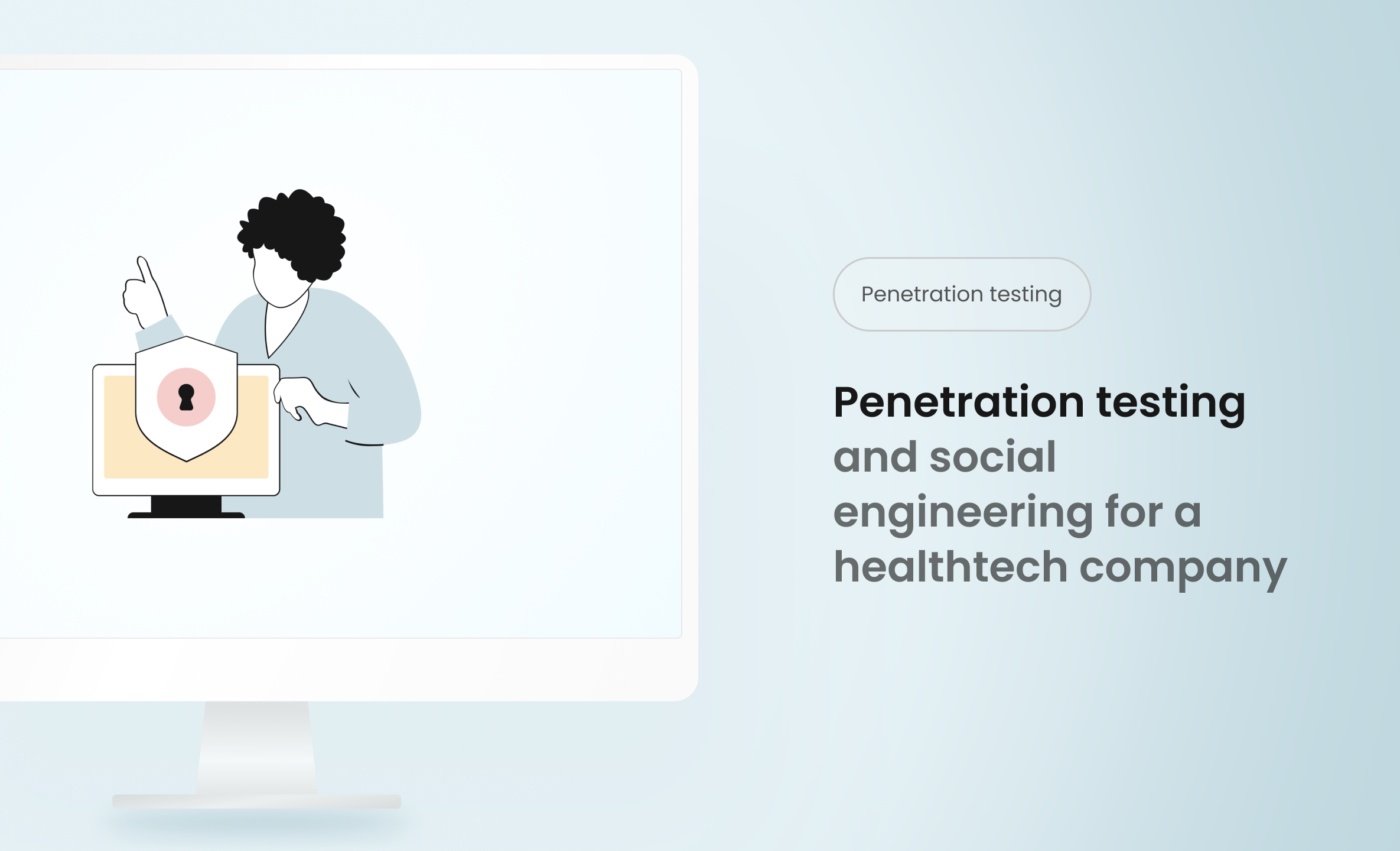 Penetration testing

Penetration testing and social engineering for a healthtech company